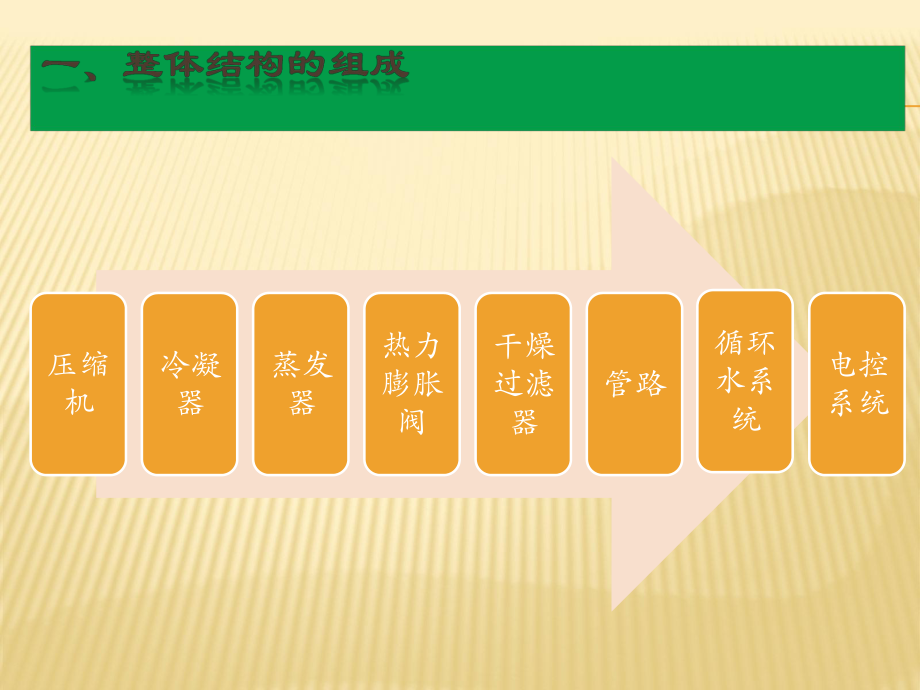 二、整体结构的组成

压缩机

冷凝器

蒸发器

热力膨胀阀

干燥过滤器

管路

循环水系统

电控系统